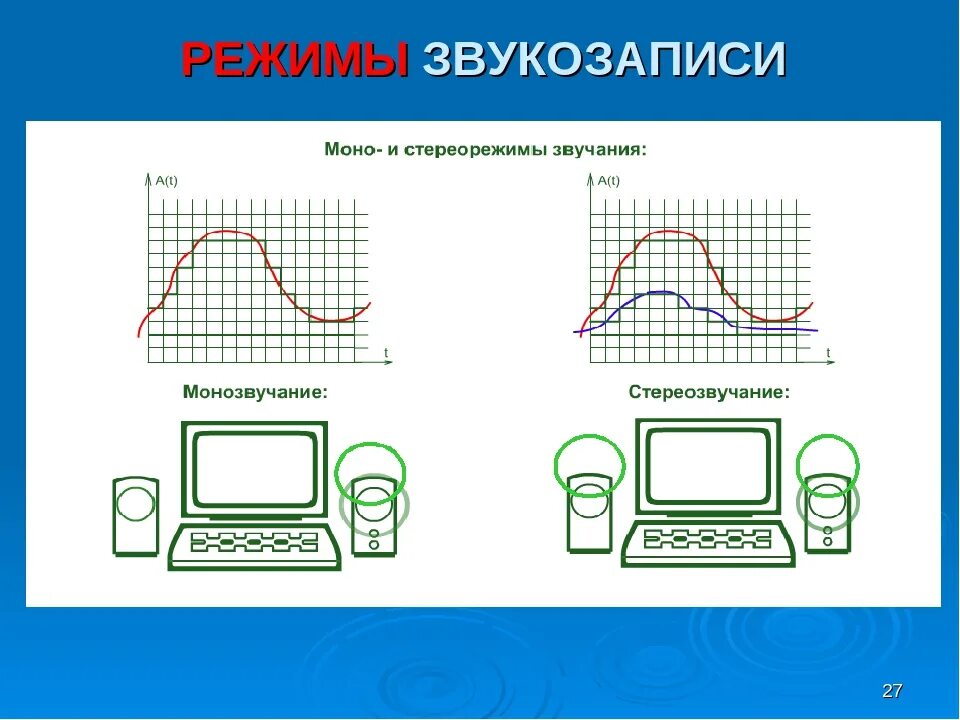 РЕЖИМЫ ЗВУКОЗАПИСИ

Моно- и стереорежимы звучания:

A(t)

t

A(t)

t

Монозвучание:

Стереозвучание:

27